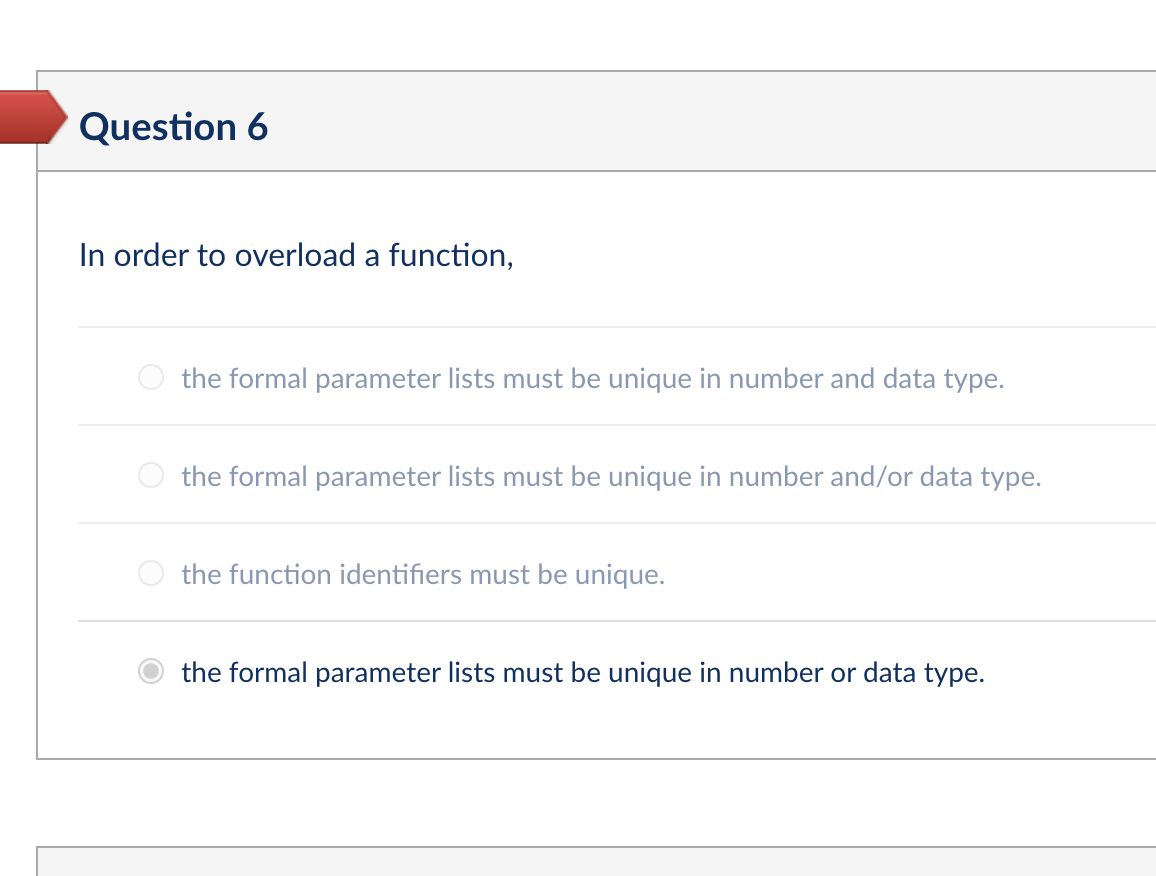 Question 6

In order to overload a function,

the formal parameter lists must be unique in number and data type.

the formal parameter lists must be unique in number and/or data type.

the function identifiers must be unique.

the formal parameter lists must be unique in number or data type.